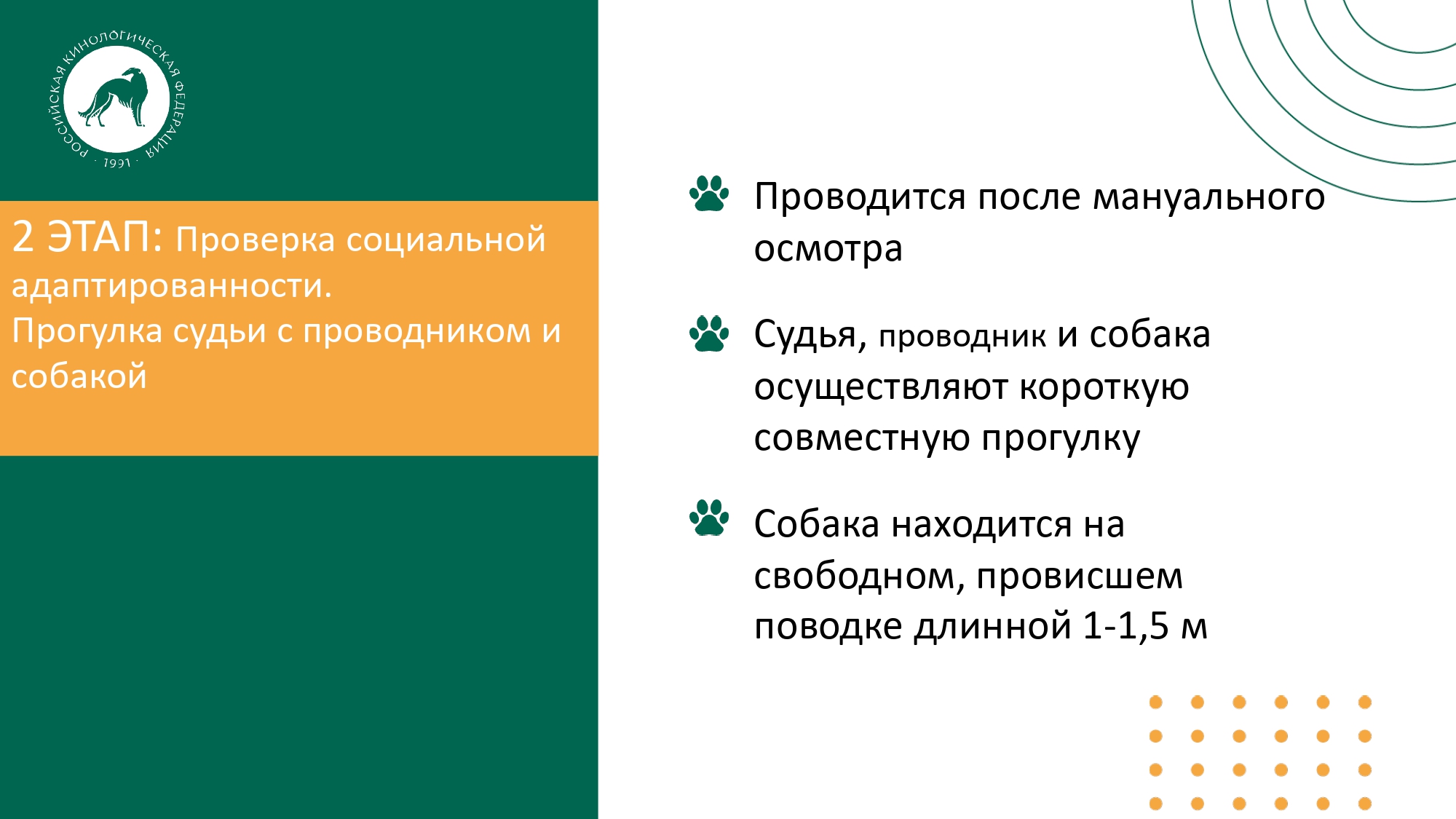 РОССИЙСКАЯ КИНОЛОГИЧЕСКАЯ ФЕДЕРАЦИЯ · 1991 ·

2 ЭТАП: Проверка социальной адаптированности.
Прогулка судьи с проводником и собакой

Проводится после мануального осмотра

Судья, проводник и собака осуществляют короткую совместную прогулку

Собака находится на свободном, провисшем поводке длинной 1-1,5 м